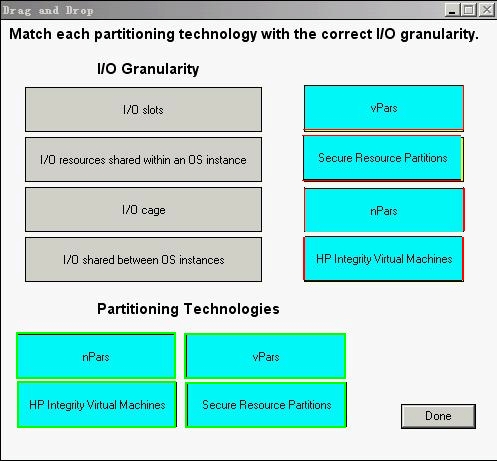 Drag and Drop

Match each partitioning technology with the correct I/O granularity.

I/O Granularity

I/O slots

I/O resources shared within an OS instance

I/O cage

I/O shared between OS instances

vPars

Secure Resource Partitions

nPars

HP Integrity Virtual Machines

Partitioning Technologies

nPars

vPars

HP Integrity Virtual Machines

Secure Resource Partitions

Done